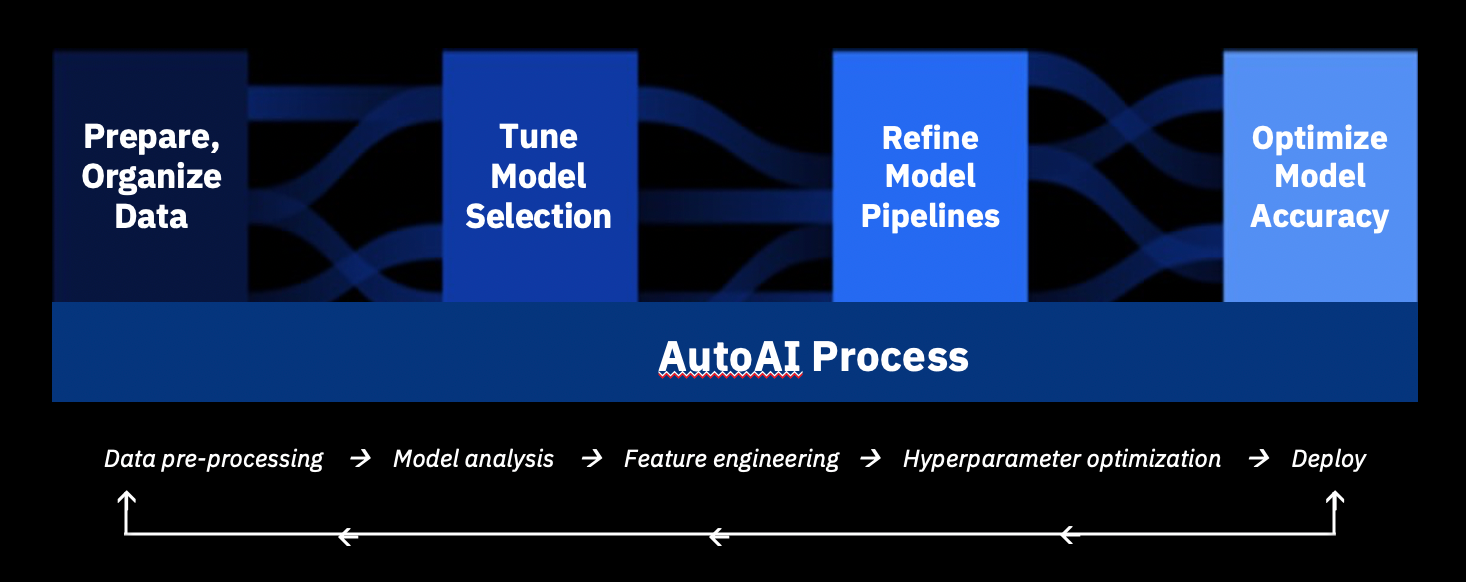 Prepare, Organize Data

Tune Model Selection

Refine Model Pipelines

Optimize Model Accuracy

AutoAI Process

Data pre-processing → Model analysis → Feature engineering → Hyperparameter optimization → Deploy